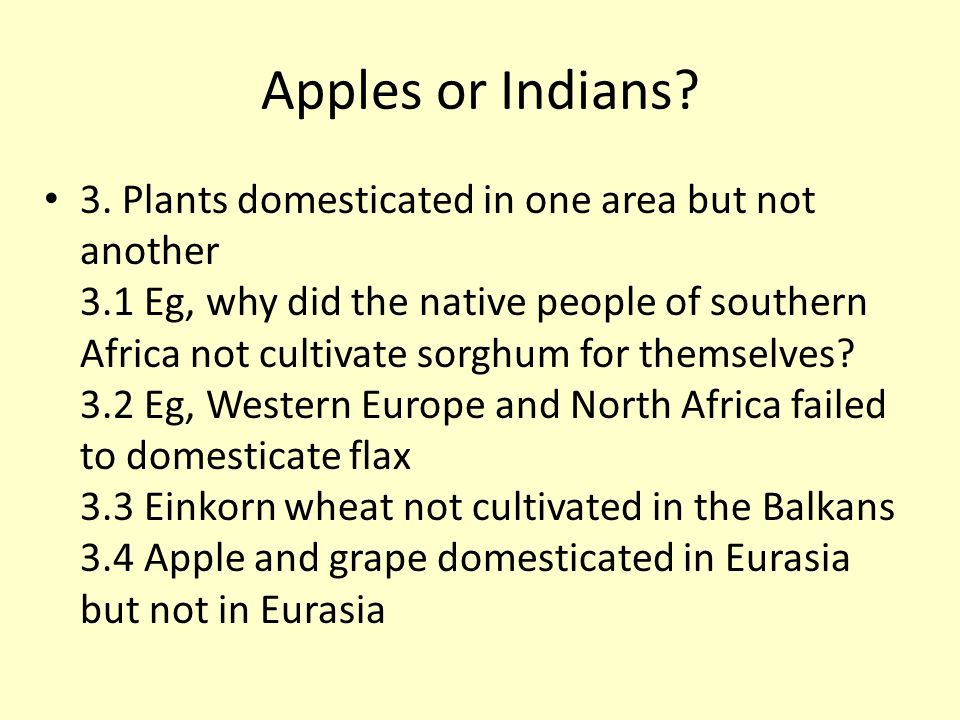 Apples or Indians?

• 3. Plants domesticated in one area but not another
3.1 Eg, why did the native people of southern Africa not cultivate sorghum for themselves?
3.2 Eg, Western Europe and North Africa failed to domesticate flax
3.3 Einkorn wheat not cultivated in the Balkans
3.4 Apple and grape domesticated in Eurasia but not in Eurasia